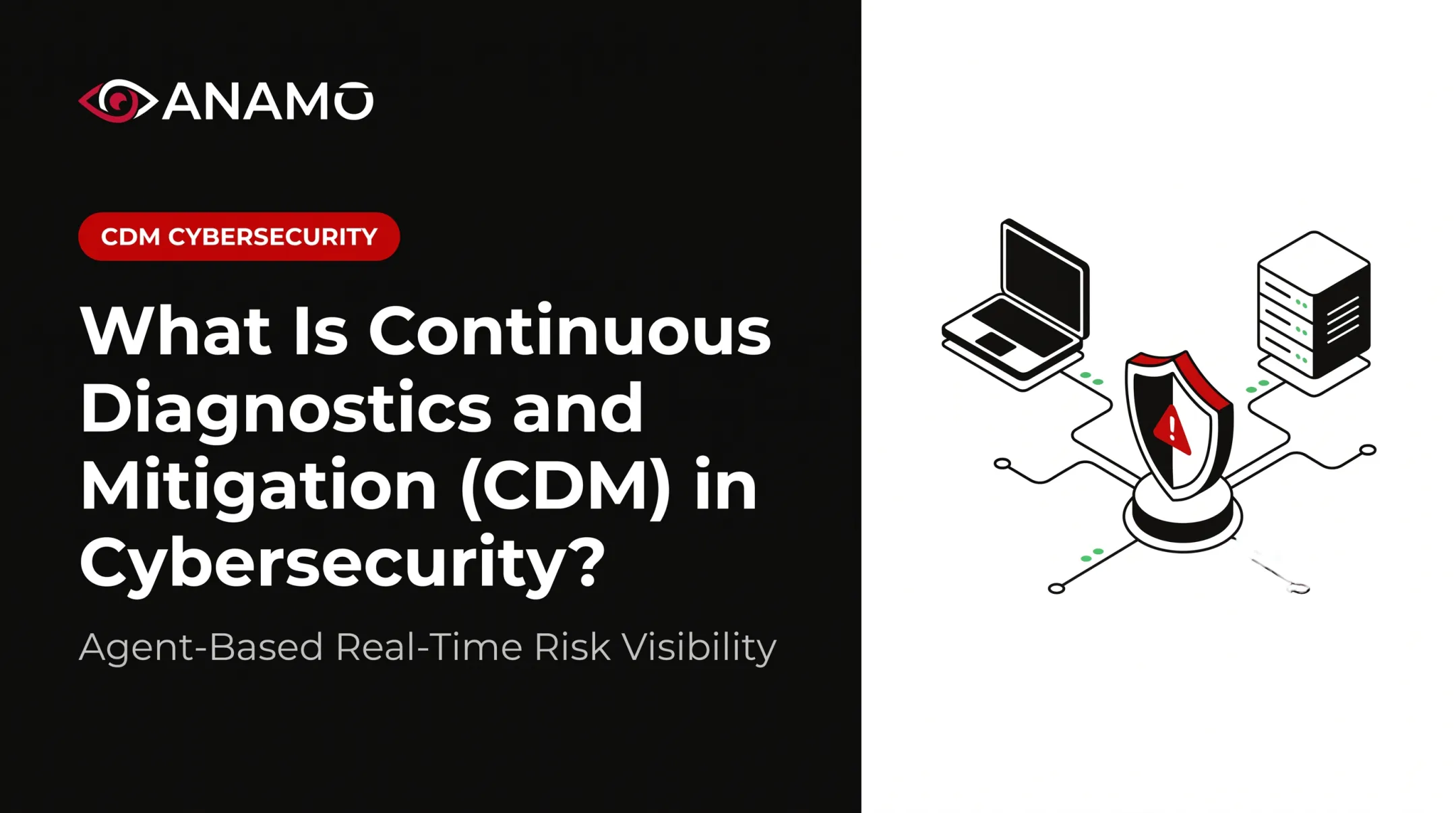 ANAMO

CDM CYBERSECURITY

What Is Continuous Diagnostics and Mitigation (CDM) in Cybersecurity?

Agent-Based Real-Time Risk Visibility